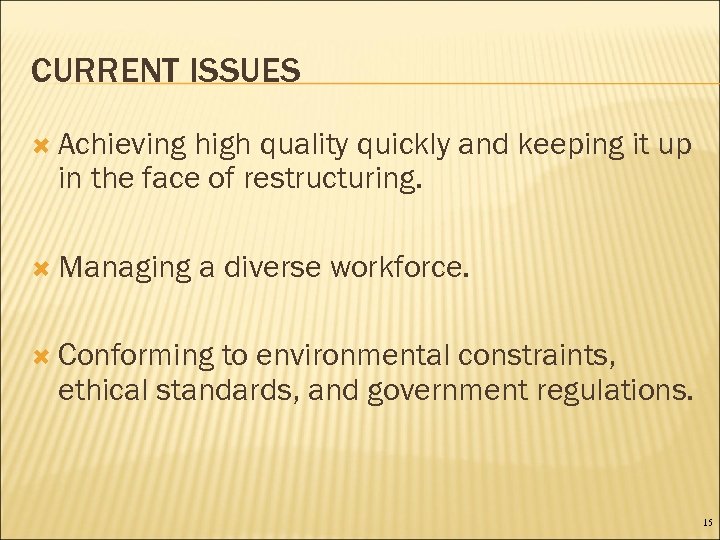 CURRENT ISSUES

Achieving high quality quickly and keeping it up in the face of restructuring.

Managing a diverse workforce.

Conforming to environmental constraints, ethical standards, and government regulations.

15